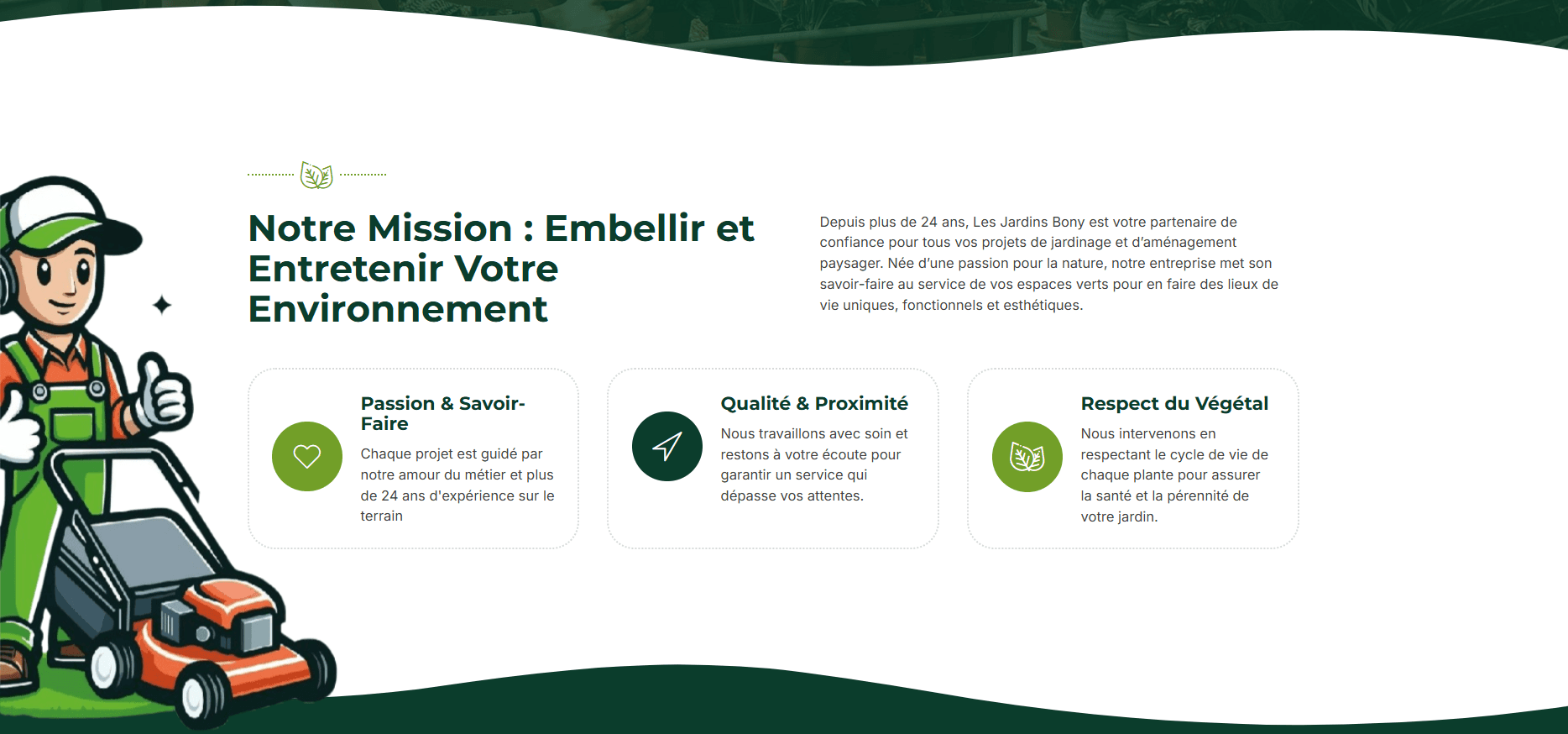 Notre Mission : Embellir et Entretenir Votre Environnement

Depuis plus de 24 ans, Les Jardins Bony est votre partenaire de confiance pour tous vos projets de jardinage et d'aménagement paysager. Née d'une passion pour la nature, notre entreprise met son savoir-faire au service de vos espaces verts pour en faire des lieux de vie uniques, fonctionnels et esthétiques.

Passion & Savoir-Faire

Chaque projet est guidé par notre amour du métier et plus de 24 ans d'expérience sur le terrain

Qualité & Proximité

Nous travaillons avec soin et restons à votre écoute pour garantir un service qui dépasse vos attentes.

Respect du Végétal

Nous intervenons en respectant le cycle de vie de chaque plante pour assurer la santé et la pérennité de votre jardin.